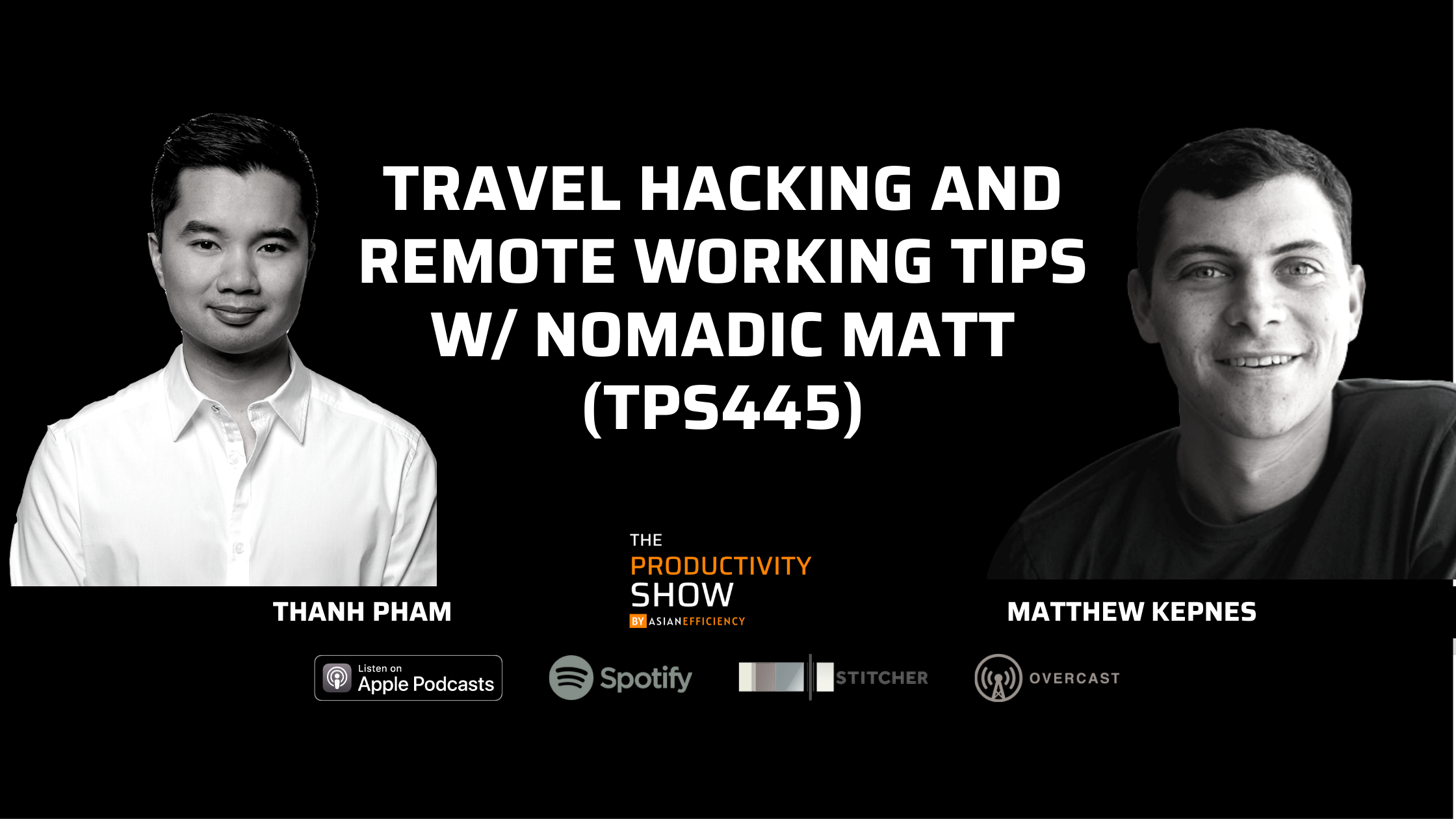 TRAVEL HACKING AND REMOTE WORKING TIPS W/ NOMADIC MATT (TPS445)

THANH PHAM

THE PRODUCTIVITY SHOW BY ASIANEFFICIENCY

MATTHEW KEPNES

Listen on Apple Podcasts

Spotify

STITCHER

OVERCAST